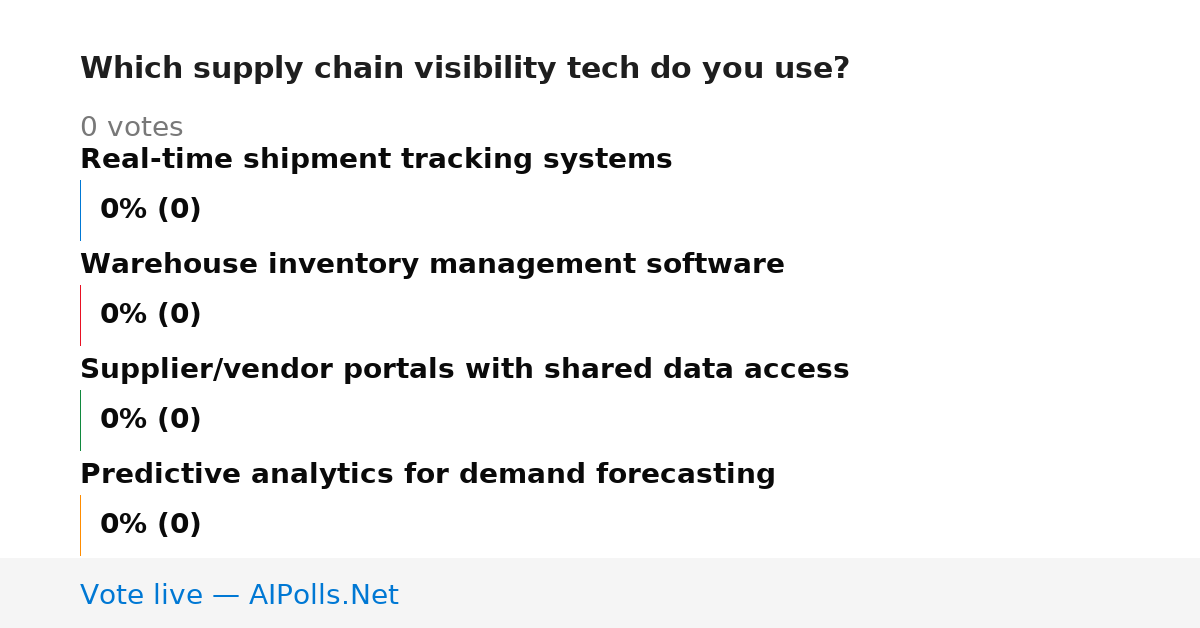 Which supply chain visibility tech do you use?

0 votes

Real-time shipment tracking systems

0% (0)

Warehouse inventory management software

0% (0)

Supplier/vendor portals with shared data access

0% (0)

Predictive analytics for demand forecasting

0% (0)

Vote live — AIPolls.Net